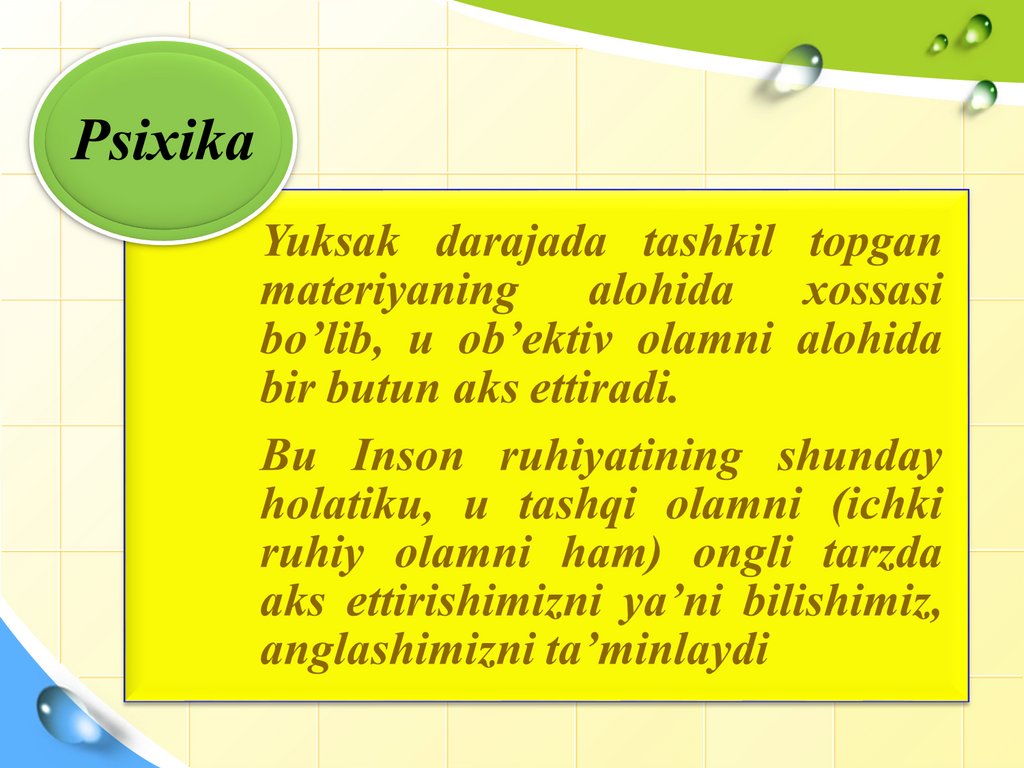 Psixika

Yuksak darajada tashkil topgan materiyaning alohida xossasi bo’lib, u ob’ektiv olamni alohida bir butun aks ettiradi.

Bu Inson ruhiyatining shunday holatiku, u tashqi olamni (ichki ruhiy olamni ham) ongli tarzda aks ettirishimizni ya’ni bilishimiz, anglashimizni ta’minlaydi